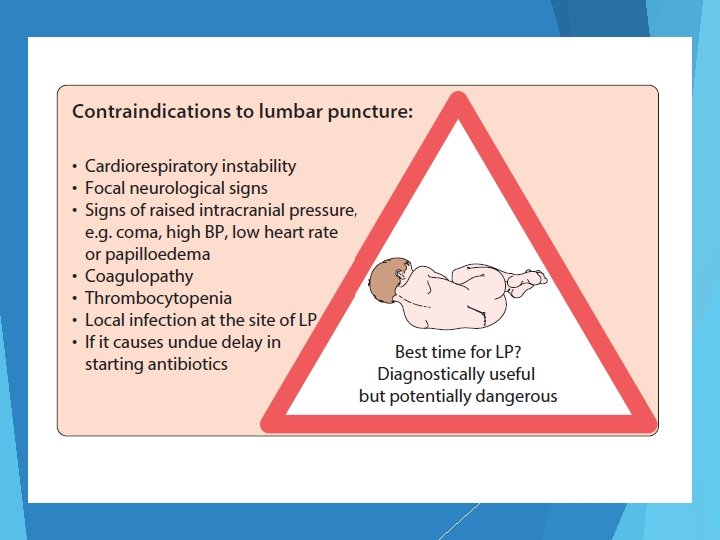 Contraindications to lumbar puncture:

• Cardiorespiratory instability
• Focal neurological signs
• Signs of raised intracranial pressure, e.g. coma, high BP, low heart rate or papilloedema
• Coagulopathy
• Thrombocytopenia
• Local infection at the site of LP
• If it causes undue delay in starting antibiotics

Best time for LP?
Diagnostically useful but potentially dangerous